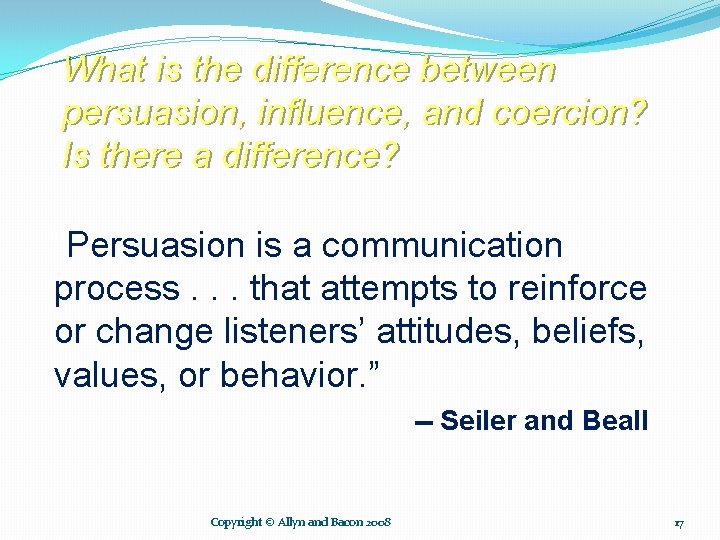 What is the difference between persuasion, influence, and coercion? Is there a difference?

Persuasion is a communication process . . . that attempts to reinforce or change listeners’ attitudes, beliefs, values, or behavior.”

– Seiler and Beall

Copyright © Allyn and Bacon 2008

17